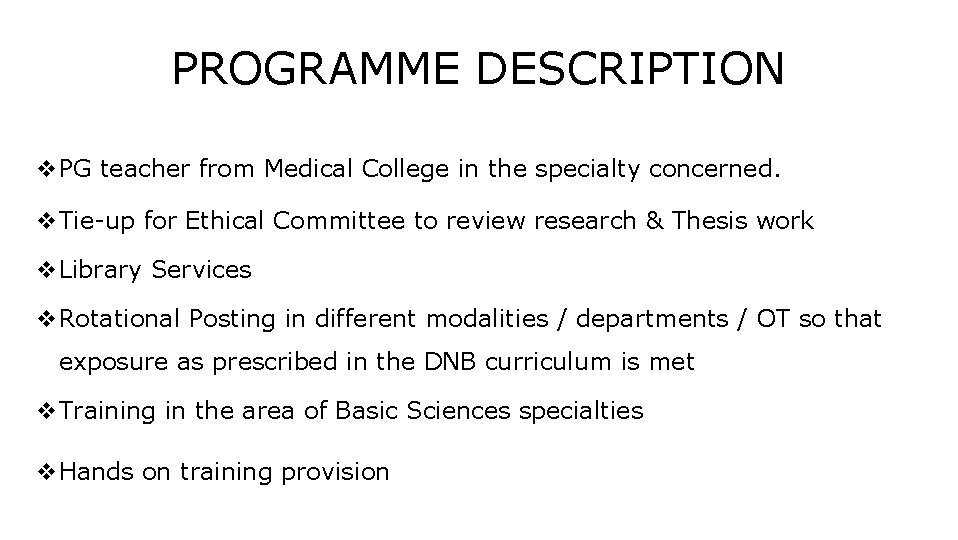 PROGRAMME DESCRIPTION

❖PG teacher from Medical College in the specialty concerned.

❖Tie-up for Ethical Committee to review research & Thesis work

❖Library Services

❖Rotational Posting in different modalities / departments / OT so that exposure as prescribed in the DNB curriculum is met

❖Training in the area of Basic Sciences specialties

❖Hands on training provision